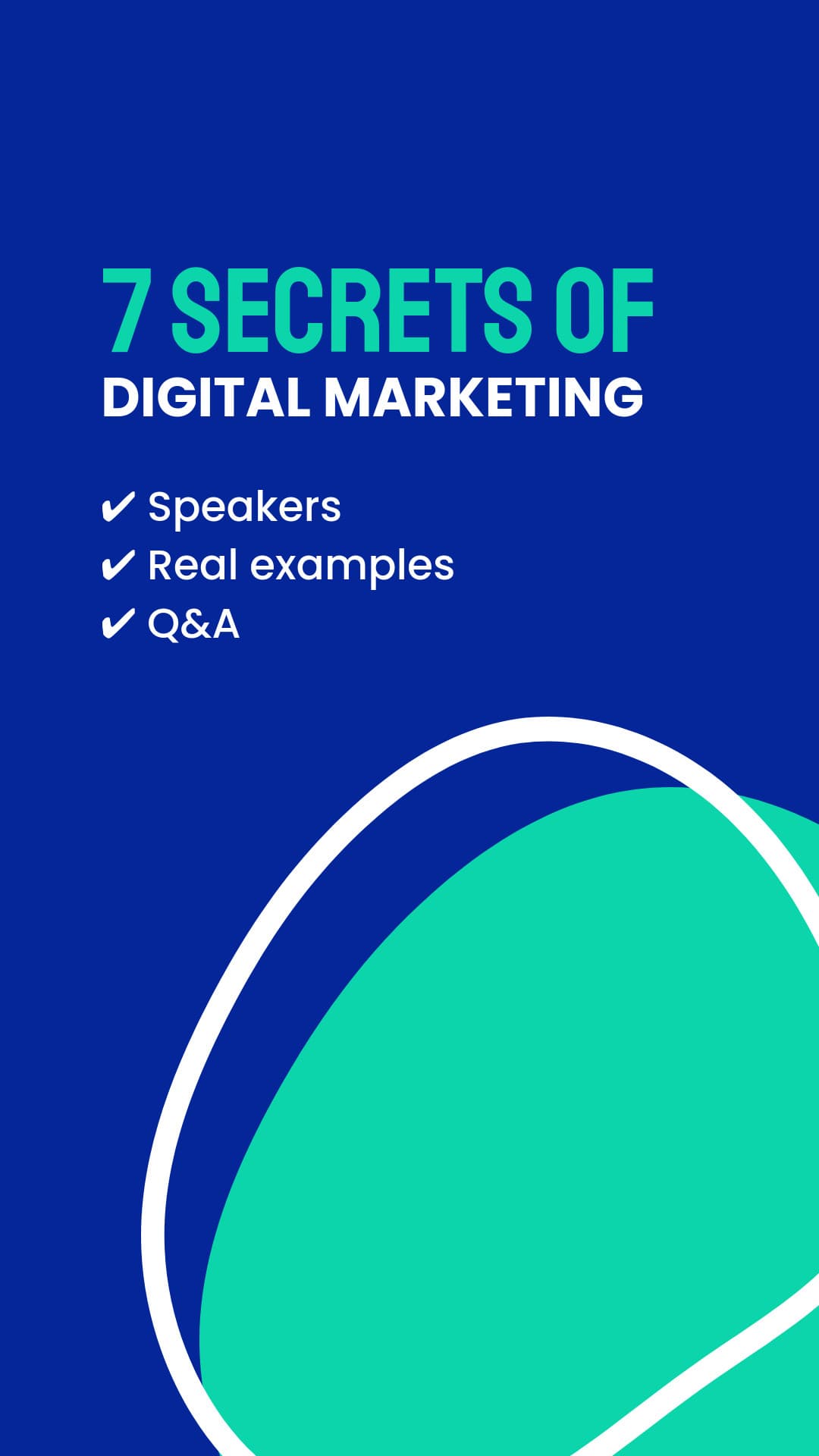 7 SECRETS OF
DIGITAL MARKETING

✔ Speakers
✔ Real examples
✔ Q&A